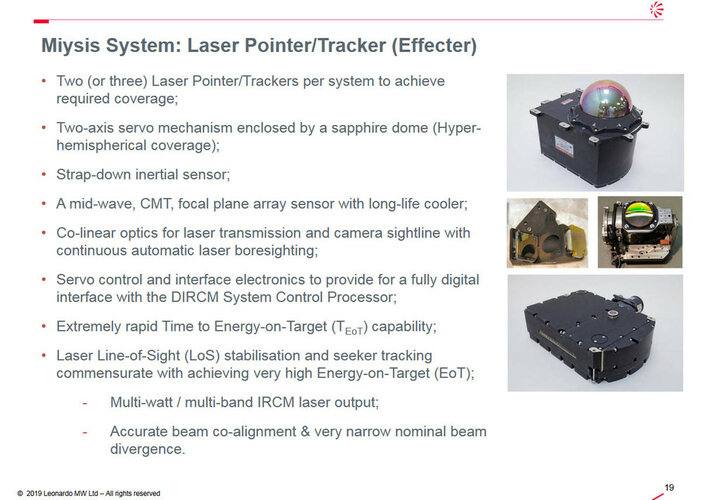 Miysis System: Laser Pointer/Tracker (Effecter)

• Two (or three) Laser Pointer/Trackers per system to achieve required coverage;

• Two-axis servo mechanism enclosed by a sapphire dome (Hyper-hemispherical coverage);

• Strap-down inertial sensor;

• A mid-wave, CMT, focal plane array sensor with long-life cooler;

• Co-linear optics for laser transmission and camera sightline with continuous automatic laser boresighting;

• Servo control and interface electronics to provide for a fully digital interface with the DIRCM System Control Processor;

• Extremely rapid Time to Energy-on-Target ($T_{EoT}$) capability;

• Laser Line-of-Sight (LoS) stabilisation and seeker tracking commensurate with achieving very high Energy-on-Target (EoT);

- Multi-watt / multi-band IRCM laser output;

- Accurate beam co-alignment & very narrow nominal beam divergence.

© 2019 Leonardo MW Ltd – All rights reserved

19